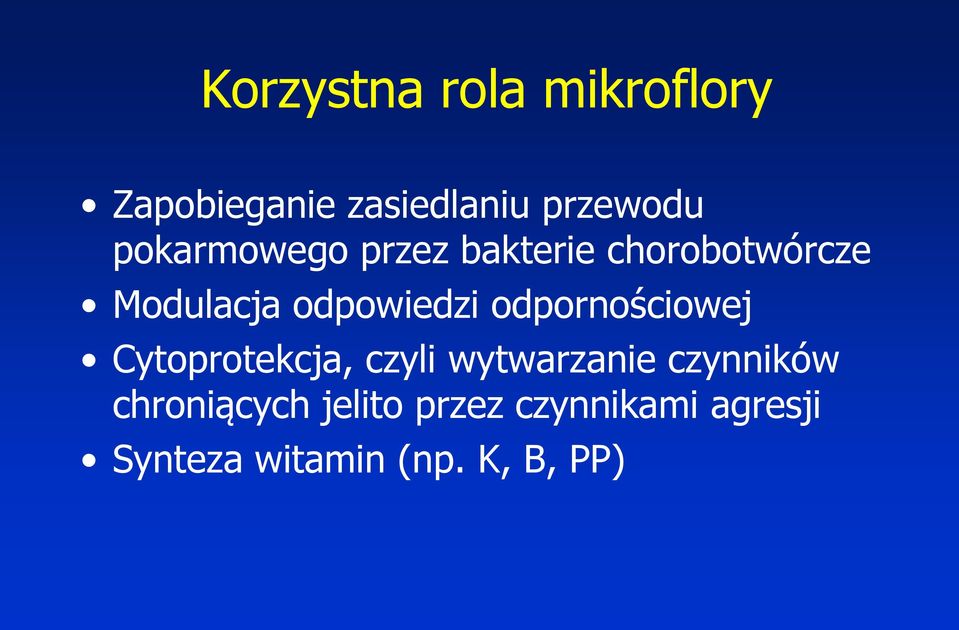 Korzystna rola mikroflory

• Zapobieganie zasiedlaniu przewodu pokarmowego przez bakterie chorobotwórcze
• Modulacja odpowiedzi odpornościowej
• Cytoprotekcja, czyli wytwarzanie czynników chroniących jelito przez czynnikami agresji
• Synteza witamin (np. K, B, PP)